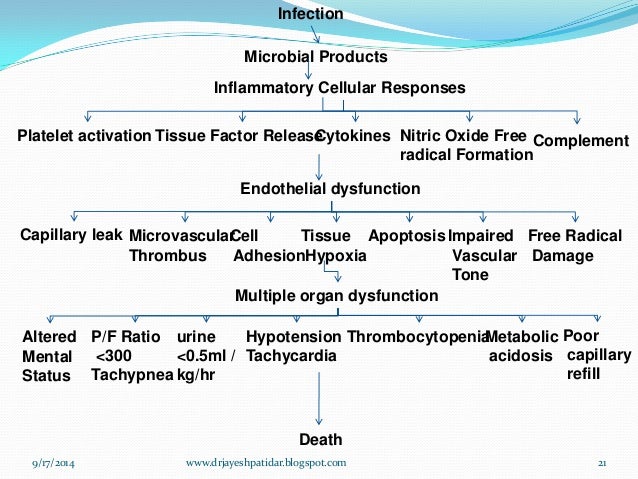 Infection

Microbial Products

Inflammatory Cellular Responses

Platelet activation Tissue Factor Release Cytokines Nitric Oxide Free radical Formation Complement

Endothelial dysfunction

Capillary leak Microvascular Thrombus Cell Adhesion Tissue Hypoxia Apoptosis Impaired Vascular Tone Free Radical Damage

Multiple organ dysfunction

Altered Mental Status P/F Ratio <300 Tachypnea urine <0.5ml / kg/hr Hypotension Tachycardia Thrombocytopenia Metabolic acidosis Poor capillary refill

Death

9/17/2014 www.drjayeshpatidar.blogspot.com 21